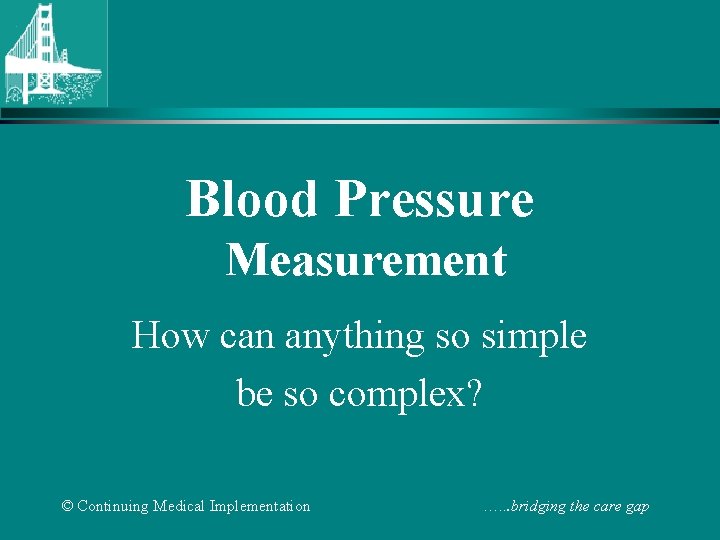 Blood Pressure Measurement

How can anything so simple be so complex?

© Continuing Medical Implementation

…...bridging the care gap